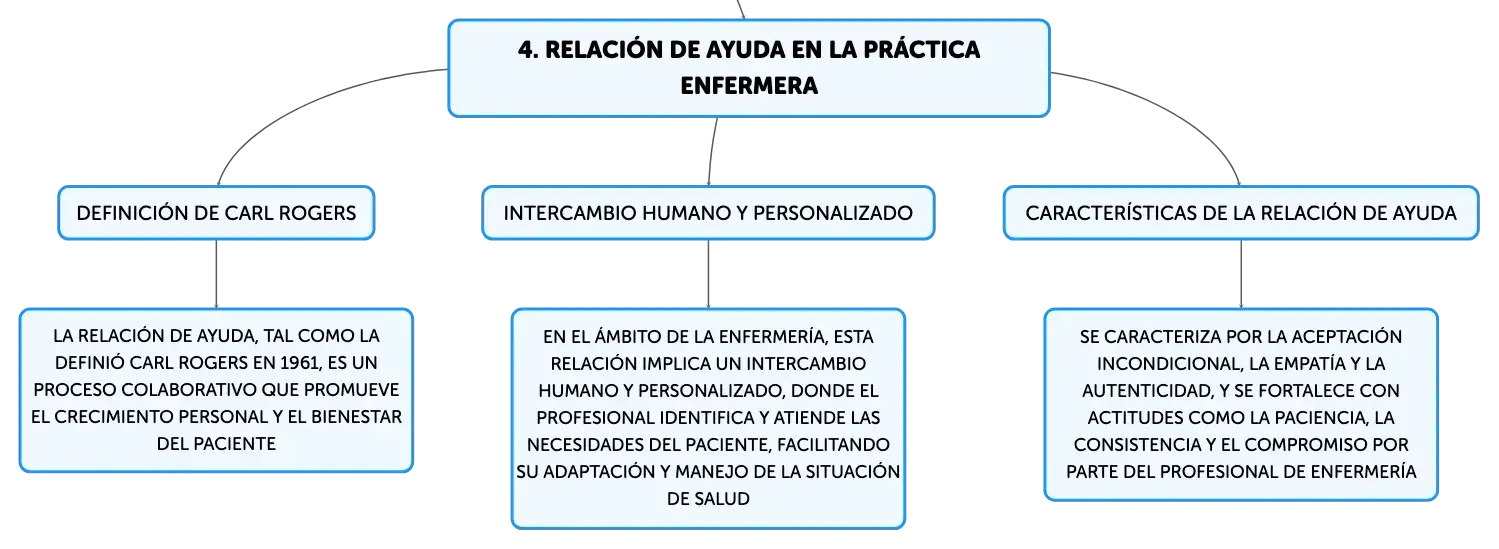 4. RELACIÓN DE AYUDA EN LA PRÁCTICA ENFERMERA

DEFINICIÓN DE CARL ROGERS

LA RELACIÓN DE AYUDA, TAL COMO LA DEFINIÓ CARL ROGERS EN 1961, ES UN PROCESO COLABORATIVO QUE PROMUEVE EL CRECIMIENTO PERSONAL Y EL BIENESTAR DEL PACIENTE

INTERCAMBIO HUMANO Y PERSONALIZADO

EN EL ÁMBITO DE LA ENFERMERÍA, ESTA RELACIÓN IMPLICA UN INTERCAMBIO HUMANO Y PERSONALIZADO, DONDE EL PROFESIONAL IDENTIFICA Y ATIENDE LAS NECESIDADES DEL PACIENTE, FACILITANDO SU ADAPTACIÓN Y MANEJO DE LA SITUACIÓN DE SALUD

CARACTERÍSTICAS DE LA RELACIÓN DE AYUDA

SE CARACTERIZA POR LA ACEPTACIÓN INCONDICIONAL, LA EMPATÍA Y LA AUTENTICIDAD, Y SE FORTALECE CON ACTITUDES COMO LA PACIENCIA, LA CONSISTENCIA Y EL COMPROMISO POR PARTE DEL PROFESIONAL DE ENFERMERÍA